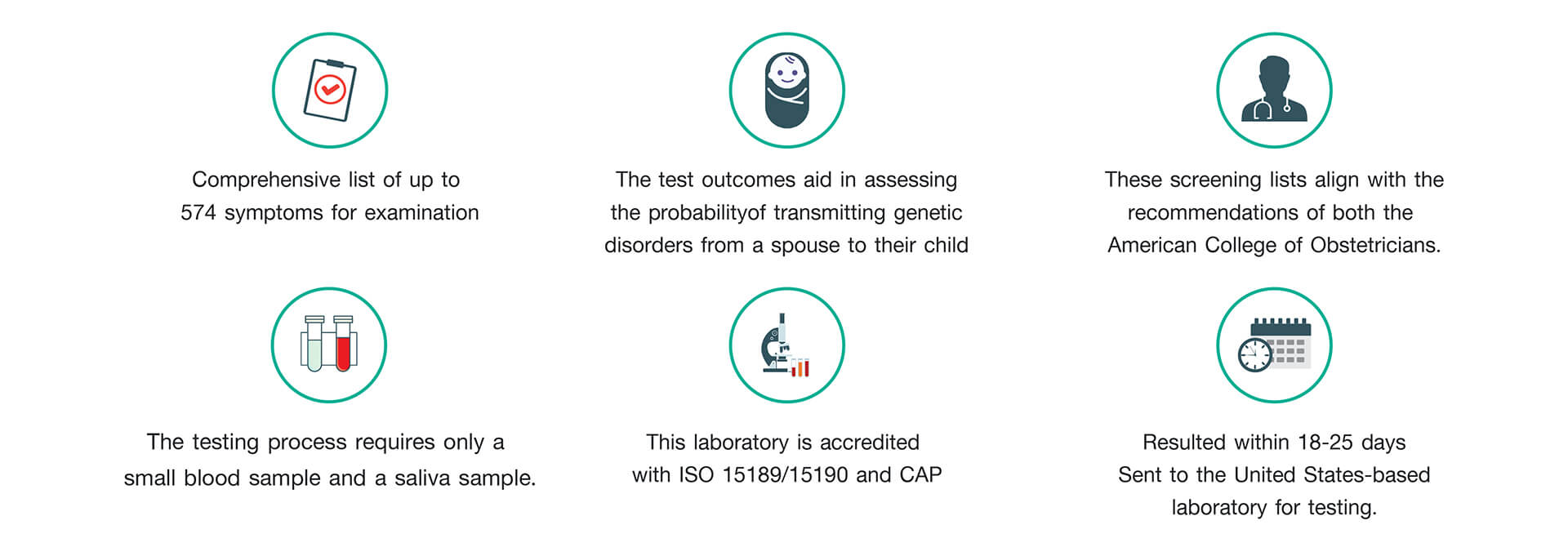 Comprehensive list of up to 574 symptoms for examination

The test outcomes aid in assessing the probabilityof transmitting genetic disorders from a spouse to their child

These screening lists align with the recommendations of both the American College of Obstetricians.

The testing process requires only a small blood sample and a saliva sample.

This laboratory is accredited with ISO 15189/15190 and CAP

Resulted within 18-25 days
Sent to the United States-based laboratory for testing.